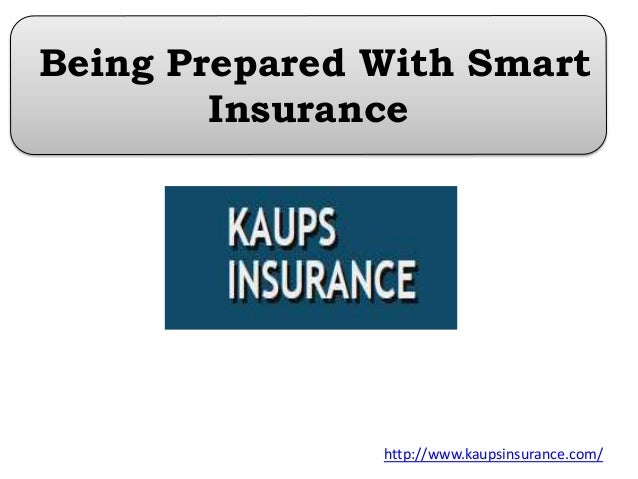 Being Prepared With Smart Insurance

KAUPS
INSURANCE

http://www.kaupsinsurance.com/